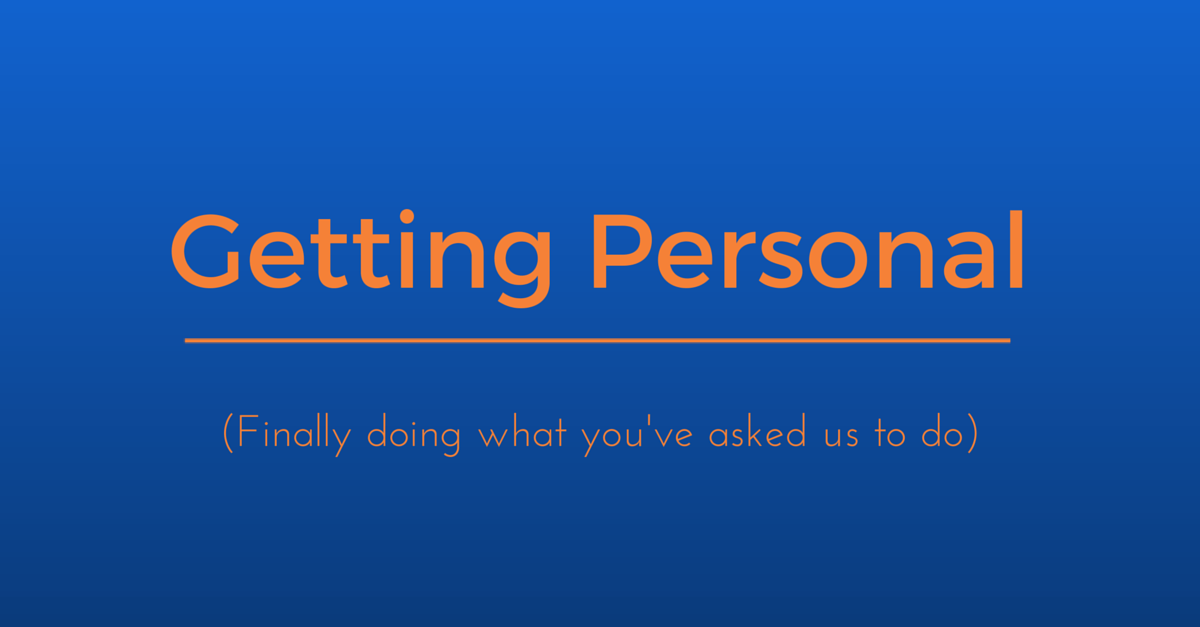 Getting Personal

(Finally doing what you've asked us to do)